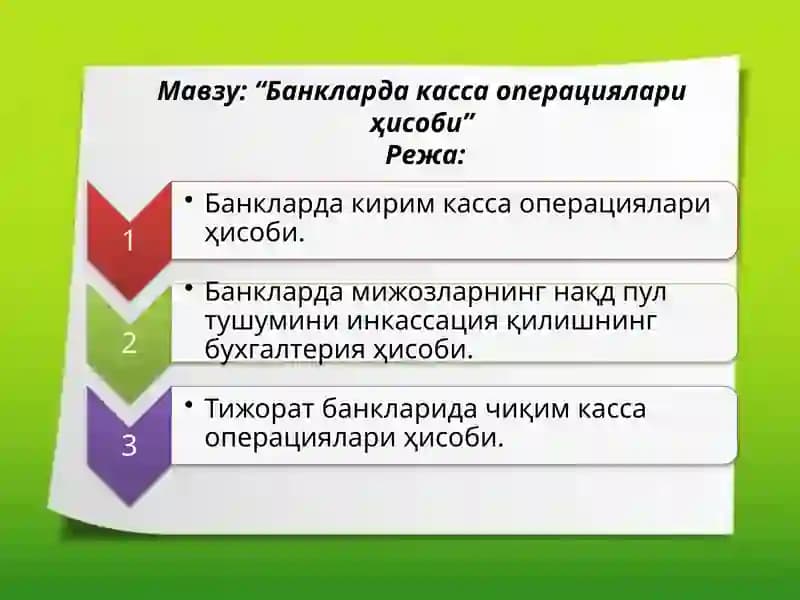 Мавзу: “Банкларда касса операциялари ҳисоби”
Режа:

1

• Банкларда кирим касса операциялари ҳисоби.

2

• Банкларда мижозларнинг нақд пул тушумини инкассация қилишнинг бухгалтерия ҳисоби.

3

• Тижорат банкларида чиқим касса операциялари ҳисоби.